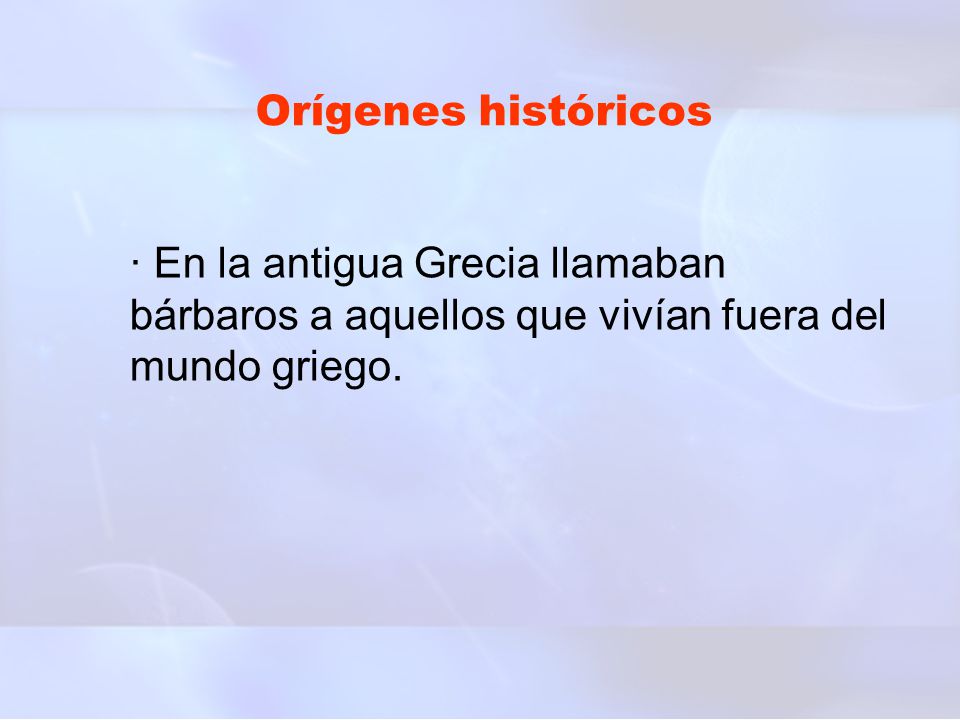 Orígenes históricos

· En la antigua Grecia llamaban bárbaros a aquellos que vivían fuera del mundo griego.